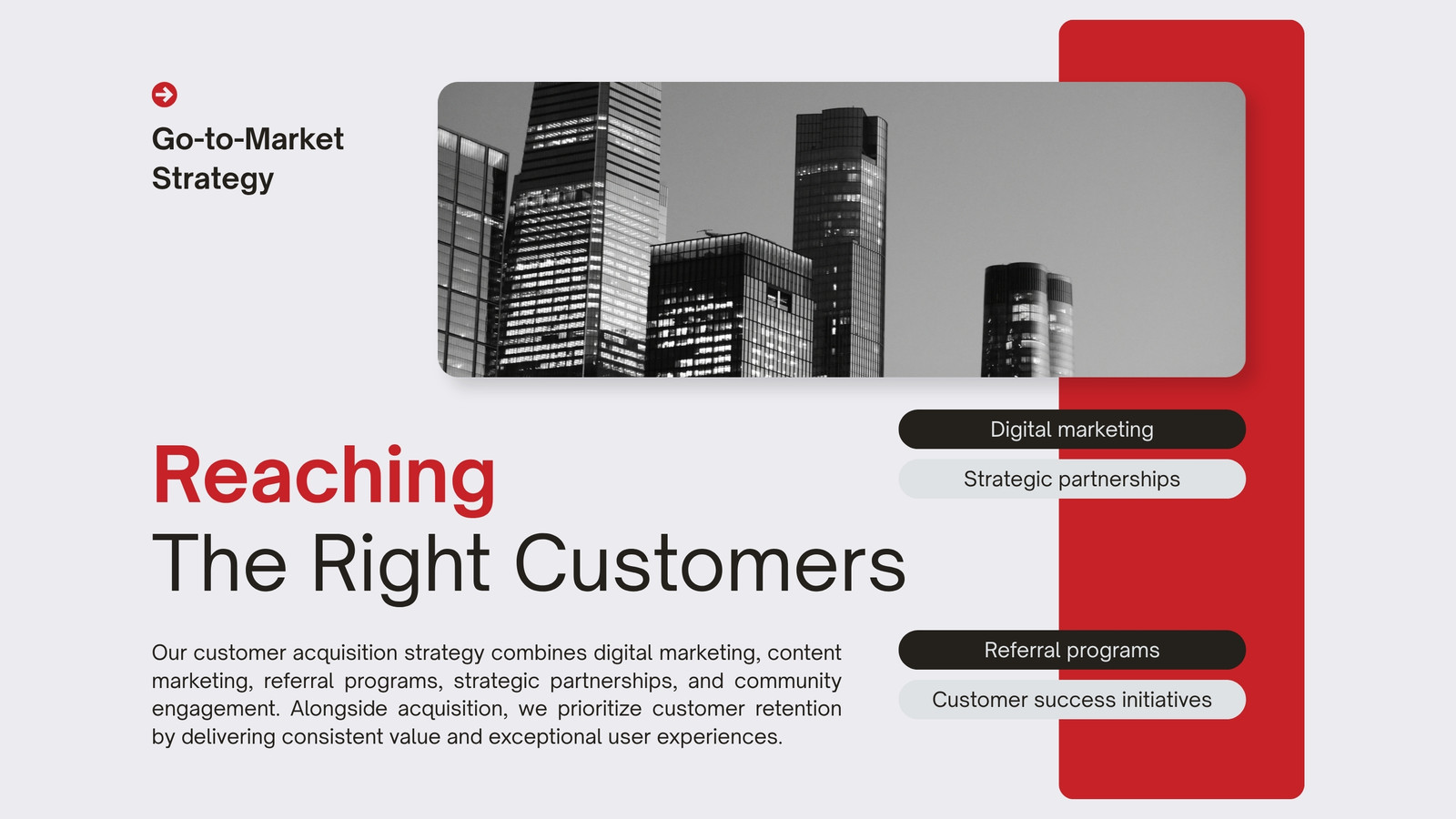 Go-to-Market Strategy

Reaching
The Right Customers

Our customer acquisition strategy combines digital marketing, content marketing, referral programs, strategic partnerships, and community engagement. Alongside acquisition, we prioritize customer retention by delivering consistent value and exceptional user experiences.

Digital marketing

Strategic partnerships

Referral programs

Customer success initiatives